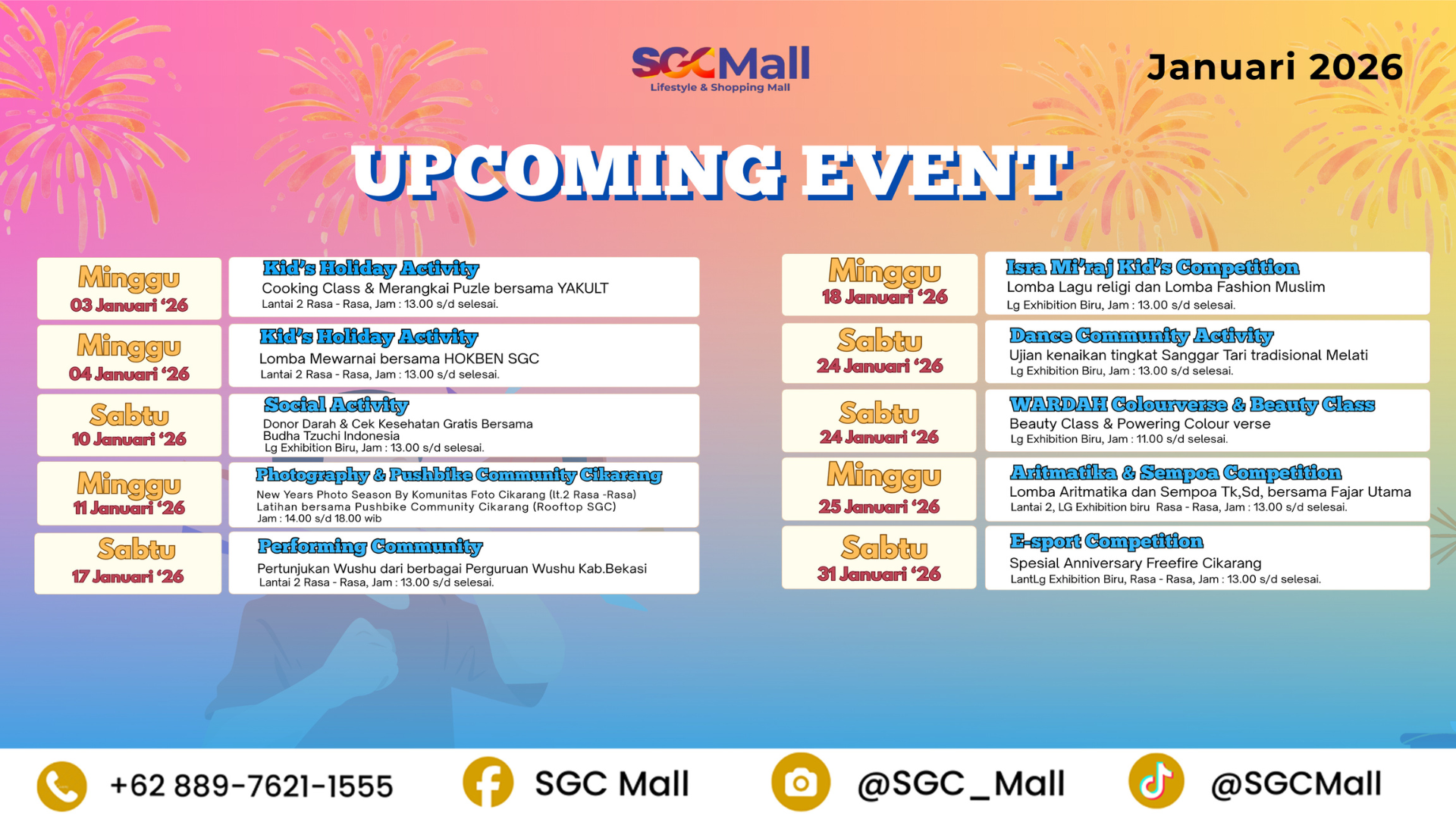 SGCMall
Lifestyle & Shopping Mall

Januari 2026

UPCOMING EVENT

Minggu
03 Januari '26

Kid's Holiday Activity
Cooking Class & Merangkai Puzle bersama YAKULT
Lantai 2 Rasa - Rasa, Jam : 13.00 s/d selesai.

Minggu
04 Januari '26

Kid's Holiday Activity
Lomba Mewarnai bersama HOKBEN SGC
Lantai 2 Rasa - Rasa, Jam : 13.00 s/d selesai.

Sabtu
10 Januari '26

Social Activity
Donor Darah & Cek Kesehatan Gratis Bersama Budha Tzuchi Indonesia
Lg Exhibition Biru, Jam : 13.00 s/d selesai.

Minggu
11 Januari '26

Photography & Pushbike Community Cikarang
New Years Photo Season By Komunitas Foto Cikarang (lt.2 Rasa -Rasa)
Latihan bersama Pushbike Community Cikarang (Rooftop SGC)
Jam : 14.00 s/d 18.00 wib

Sabtu
17 Januari '26

Performing Community
Pertunjukan Wushu dari berbagai Perguruan Wushu Kab.Bekasi
Lantai 2 Rasa - Rasa, Jam : 13.00 s/d selesai.

Minggu
18 Januari '26

Isra Mi'raj Kid's Competition
Lomba Lagu religi dan Lomba Fashion Muslim
Lg Exhibition Biru, Jam : 13.00 s/d selesai.

Sabtu
24 Januari '26

Dance Community Activity
Ujian kenaikan tingkat Sanggar Tari tradisional Melati
Lg Exhibition Biru, Jam : 13.00 s/d selesai.

Sabtu
24 Januari '26

WARDAH Colourverse & Beauty Class
Beauty Class & Powering Colour verse
Lg Exhibition Biru, Jam : 11.00 s/d selesai.

Minggu
25 Januari '26

Aritmatika & Sempoa Competition
Lomba Aritmatika dan Sempoa Tk,Sd, bersama Fajar Utama
Lantai 2, LG Exhibition biru Rasa - Rasa, Jam : 13.00 s/d selesai.

Sabtu
31 Januari '26

E-sport Competition
Spesial Anniversary Freefire Cikarang
LantLg Exhibition Biru, Rasa - Rasa, Jam : 13.00 s/d selesai.

+62 889-7621-1555
SGC Mall
@SGC_Mall
@SGCMall